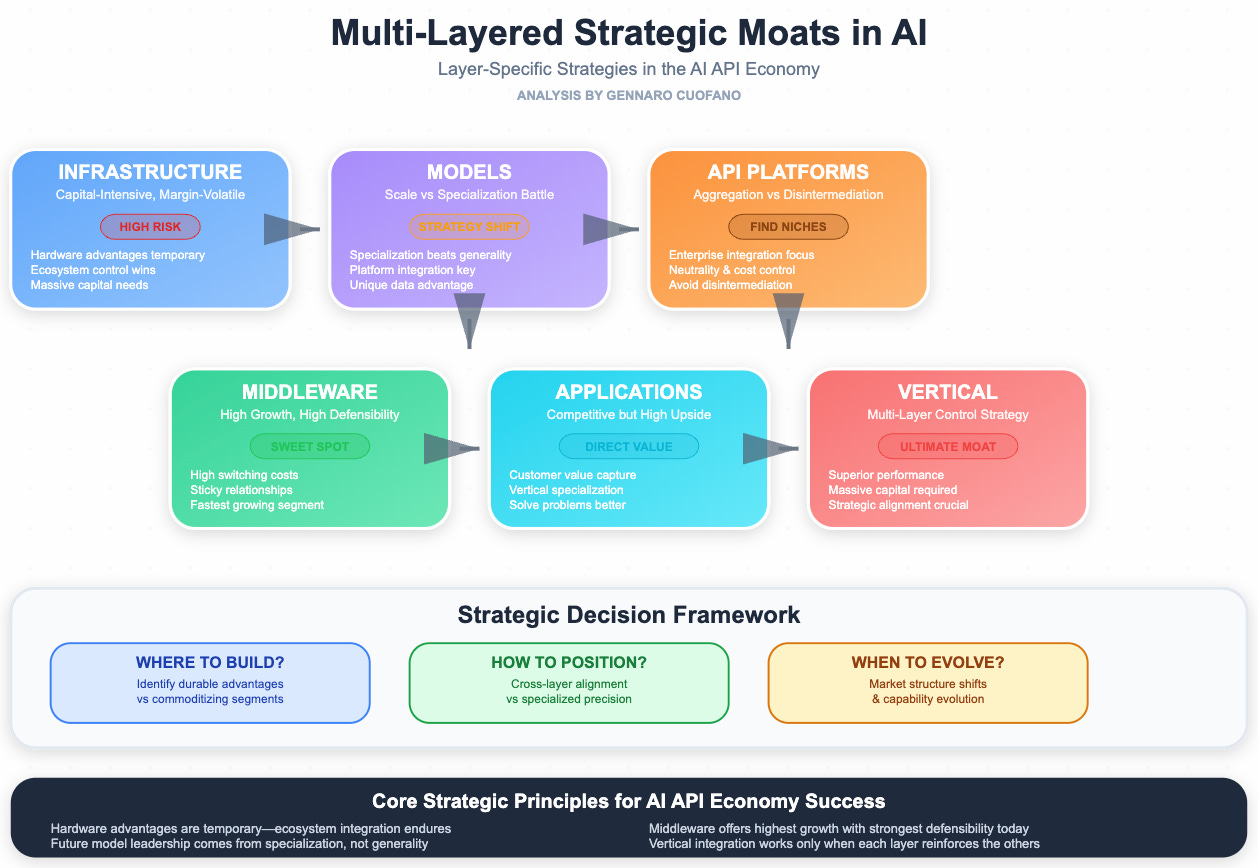 Multi-Layered Strategic Moats in AI

Layer-Specific Strategies in the AI API Economy

ANALYSIS BY GENNARO CUOFANO

INFRASTRUCTURE
Capital-Intensive, Margin-Volatile
HIGH RISK
Hardware advantages temporary
Ecosystem control wins
Massive capital needs

MODELS
Scale vs Specialization Battle
STRATEGY SHIFT
Specialization beats generality
Platform integration key
Unique data advantage

API PLATFORMS
Aggregation vs Disintermediation
FIND NICHES
Enterprise integration focus
Neutrality & cost control
Avoid disintermediation

MIDDLEWARE
High Growth, High Defensibility
SWEET SPOT
High switching costs
Sticky relationships
Fastest growing segment

APPLICATIONS
Competitive but High Upside
DIRECT VALUE
Customer value capture
Vertical specialization
Solve problems better

VERTICAL
Multi-Layer Control Strategy
ULTIMATE MOAT
Superior performance
Massive capital required
Strategic alignment crucial

Strategic Decision Framework

WHERE TO BUILD?
Identify durable advantages vs commoditizing segments

HOW TO POSITION?
Cross-layer alignment vs specialized precision

WHEN TO EVOLVE?
Market structure shifts & capability evolution

Core Strategic Principles for AI API Economy Success

Hardware advantages are temporary—ecosystem integration endures
Future model leadership comes from specialization, not generality

Middleware offers highest growth with strongest defensibility today
Vertical integration works only when each layer reinforces the others